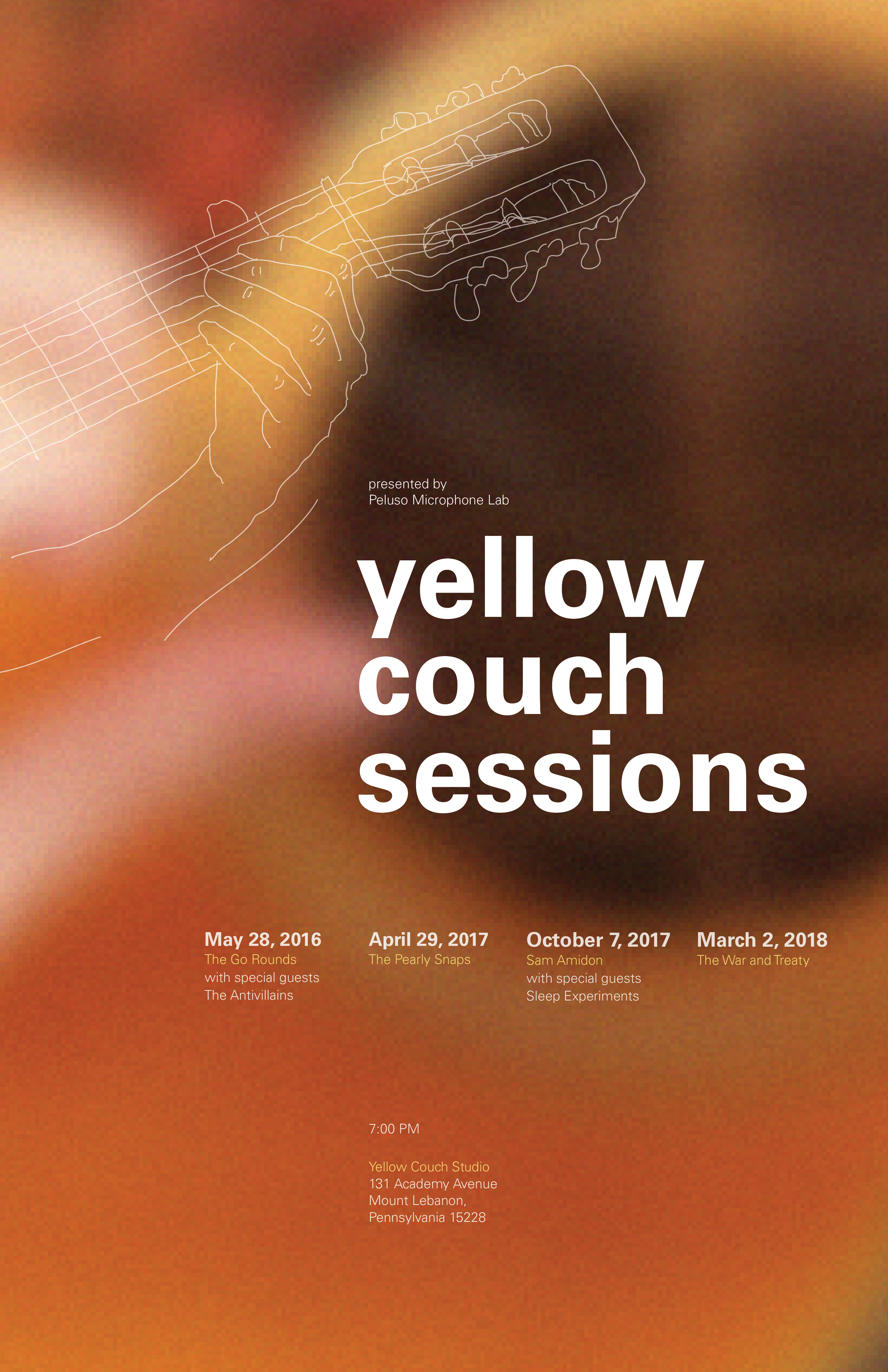 presented by
Peluso Microphone Lab

yellow
couch
sessions

May 28, 2016
The Go Rounds
with special guests
The Antivillains

April 29, 2017
The Pearly Snaps

October 7, 2017
Sam Amidon
with special guests
Sleep Experiments

March 2, 2018
The War and Treaty

7:00 PM

Yellow Couch Studio
131 Academy Avenue
Mount Lebanon,
Pennsylvania 15228